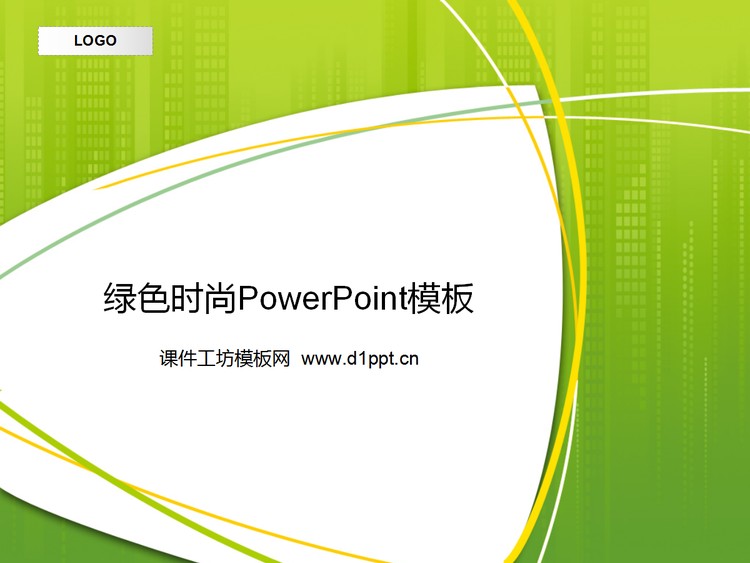 LOGO

绿色时尚PowerPoint模板

课件工坊模板网 www.d1ppt.cn